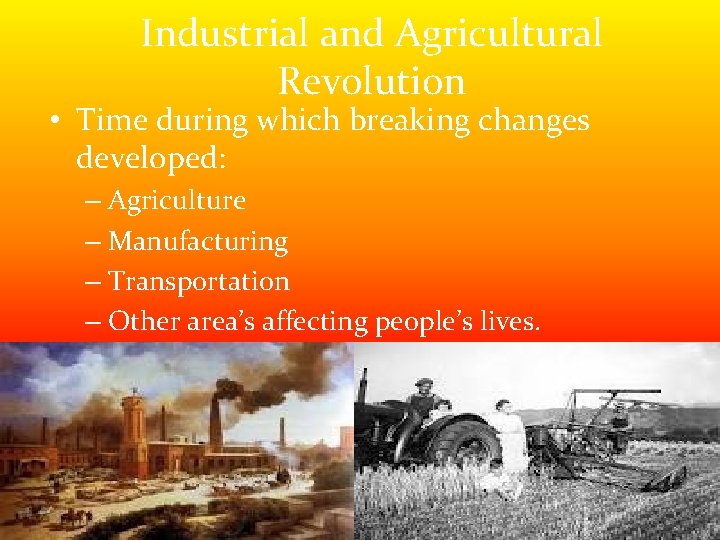 Industrial and Agricultural Revolution

• Time during which breaking changes developed:
– Agriculture
– Manufacturing
– Transportation
– Other area's affecting people's lives.